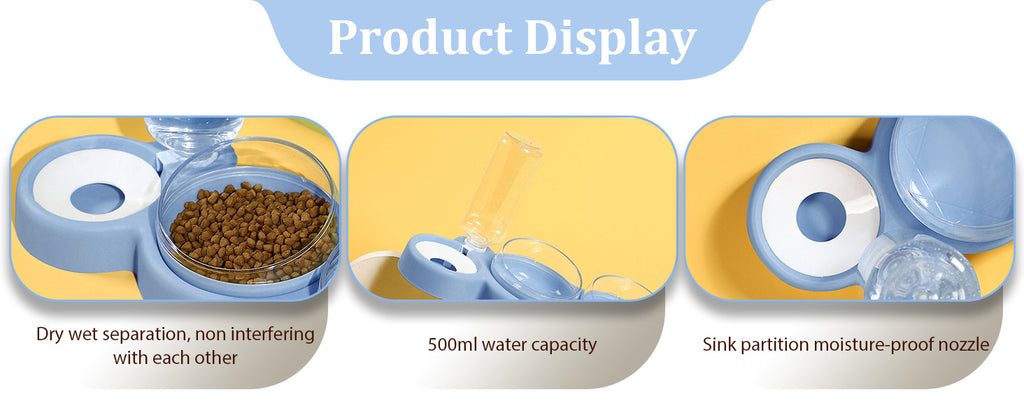 Product Display

Dry wet separation, non interfering with each other

500ml water capacity

Sink partition moisture-proof nozzle